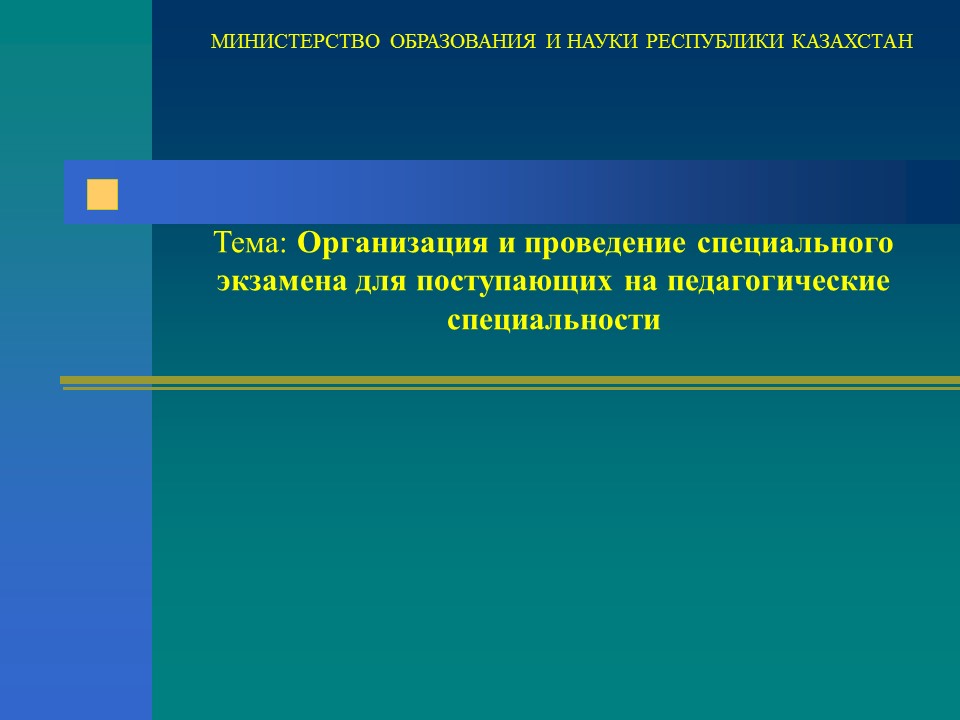 МИНИСТЕРСТВО ОБРАЗОВАНИЯ И НАУКИ РЕСПУБЛИКИ КАЗАХСТАН

Тема: Организация и проведение специального экзамена для поступающих на педагогические специальности